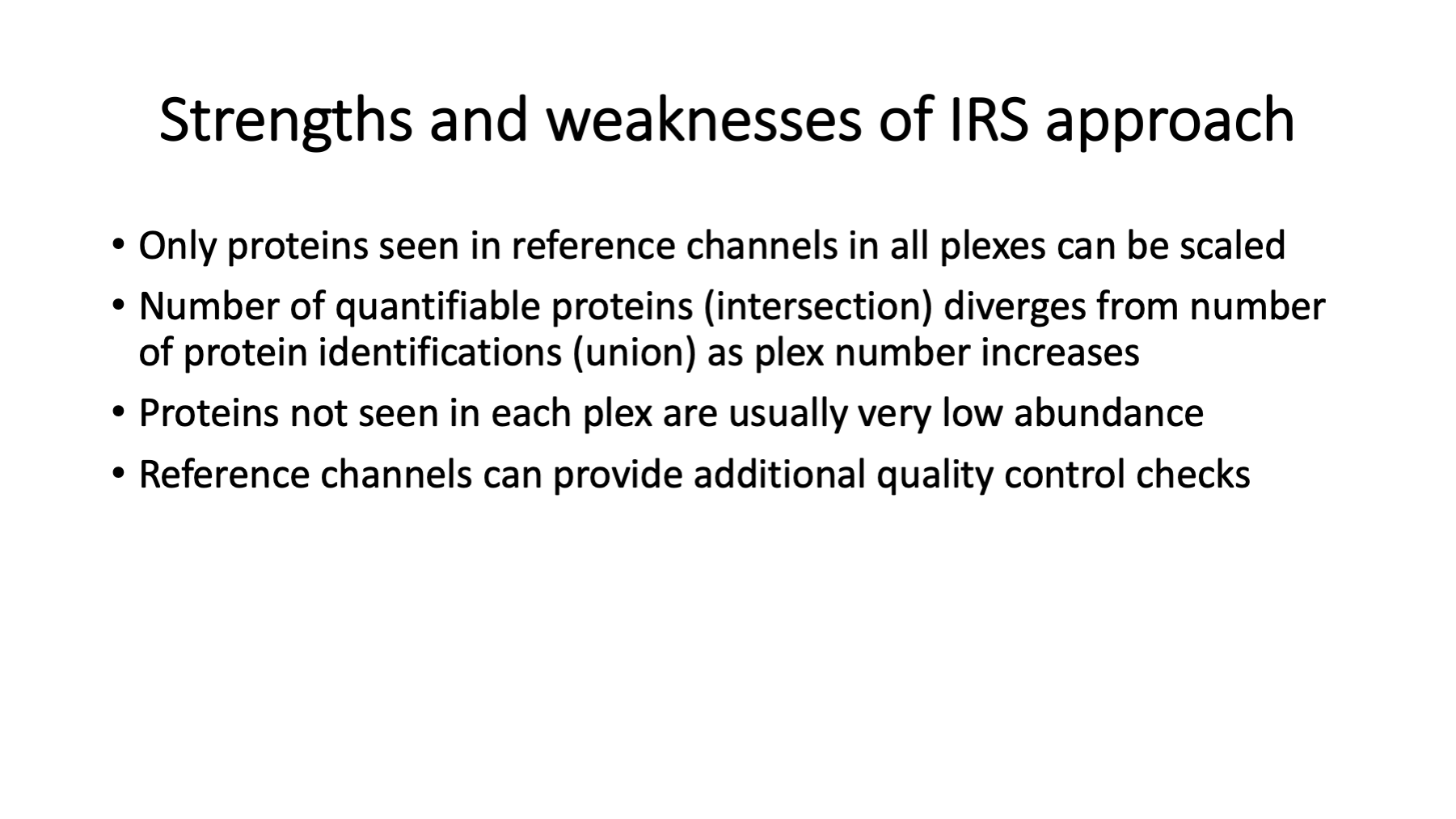 Strengths and weaknesses of IRS approach

• Only proteins seen in reference channels in all plexes can be scaled
• Number of quantifiable proteins (intersection) diverges from number of protein identifications (union) as plex number increases
• Proteins not seen in each plex are usually very low abundance
• Reference channels can provide additional quality control checks